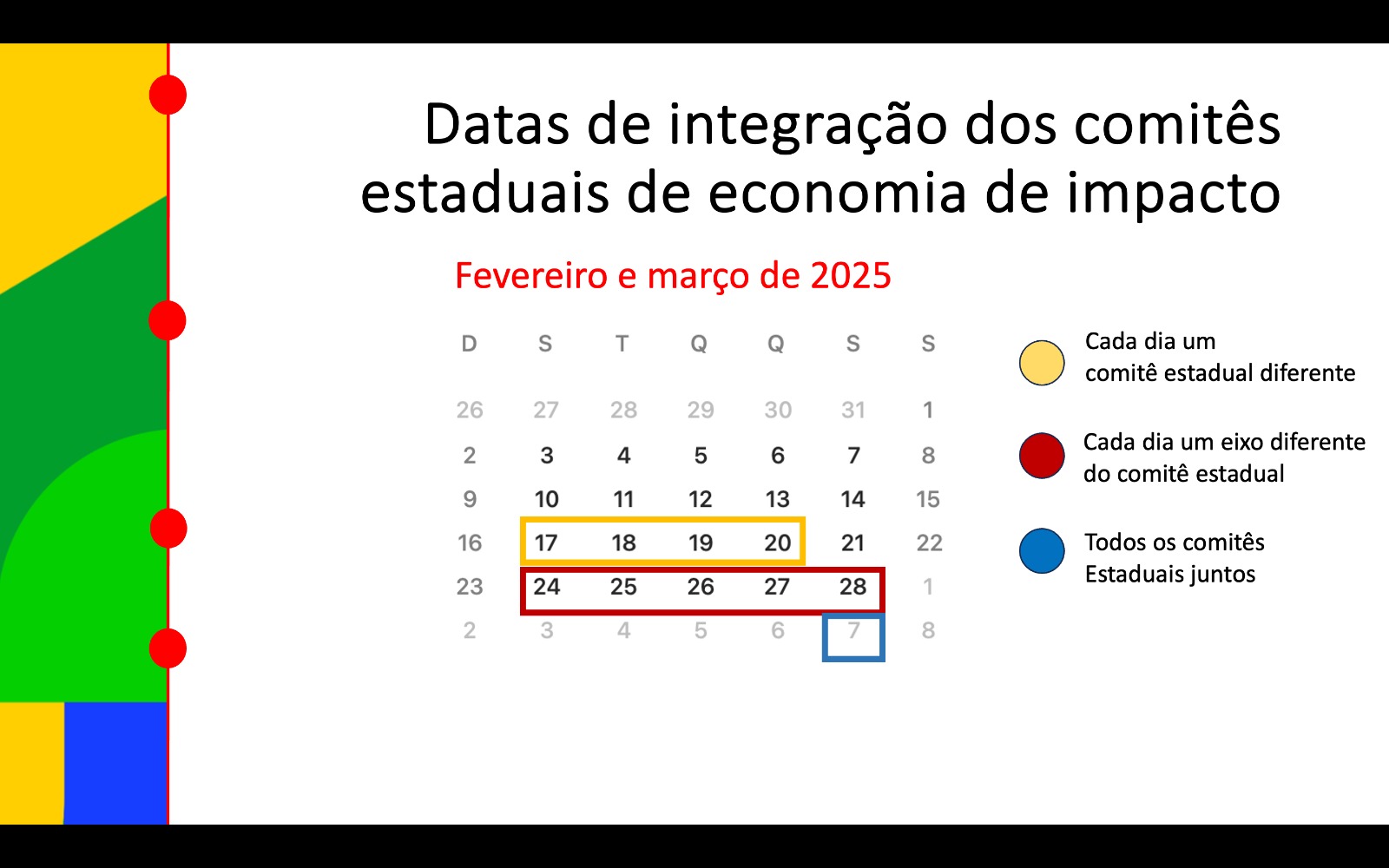 Datas de integração dos comitês estaduais de economia de impacto

Fevereiro e março de 2025

| D | S | T | Q | Q | S | S |
|---|---|---|---|---|---|---|
| 26 | 27 | 28 | 29 | 30 | 31 | 1 |
| 2 | 3 | 4 | 5 | 6 | 7 | 8 |
| 9 | 10 | 11 | 12 | 13 | 14 | 15 |
| 16 | 17 | 18 | 19 | 20 | 21 | 22 |
| 23 | 24 | 25 | 26 | 27 | 28 | 1 |
| 2 | 3 | 4 | 5 | 6 | 7 | 8 |

Cada dia um comitê estadual diferente

Cada dia um eixo diferente do comitê estadual

Todos os comitês Estaduais juntos